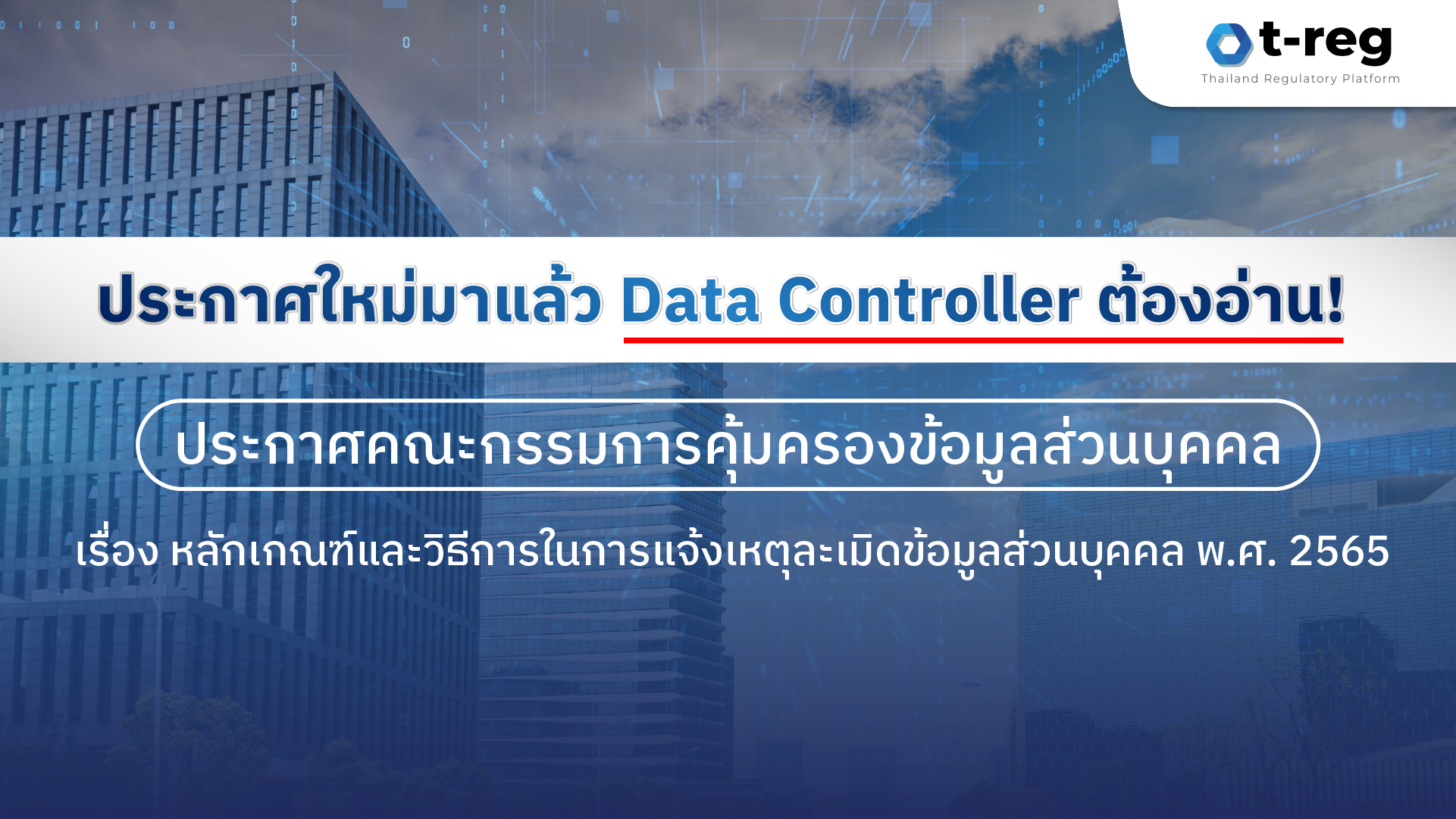 t-reg
Thailand Regulatory Platform

ประกาศใหม่มาแล้ว Data Controller ต้องอ่าน!

ประกาศคณะกรรมการคุ้มครองข้อมูลส่วนบุคคล

เรื่อง หลักเกณฑ์และวิธีการในการแจ้งเหตุละเมิดข้อมูลส่วนบุคคล พ.ศ. 2565